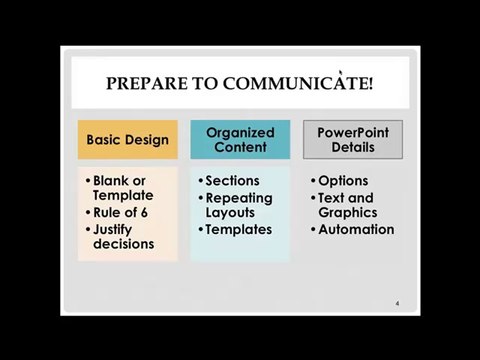 PREPARE TO COMMUNICATE!

Basic Design

• Blank or Template
• Rule of 6
• Justify decisions

Organized Content

• Sections
• Repeating Layouts
• Templates

PowerPoint Details

• Options
• Text and Graphics
• Automation

4